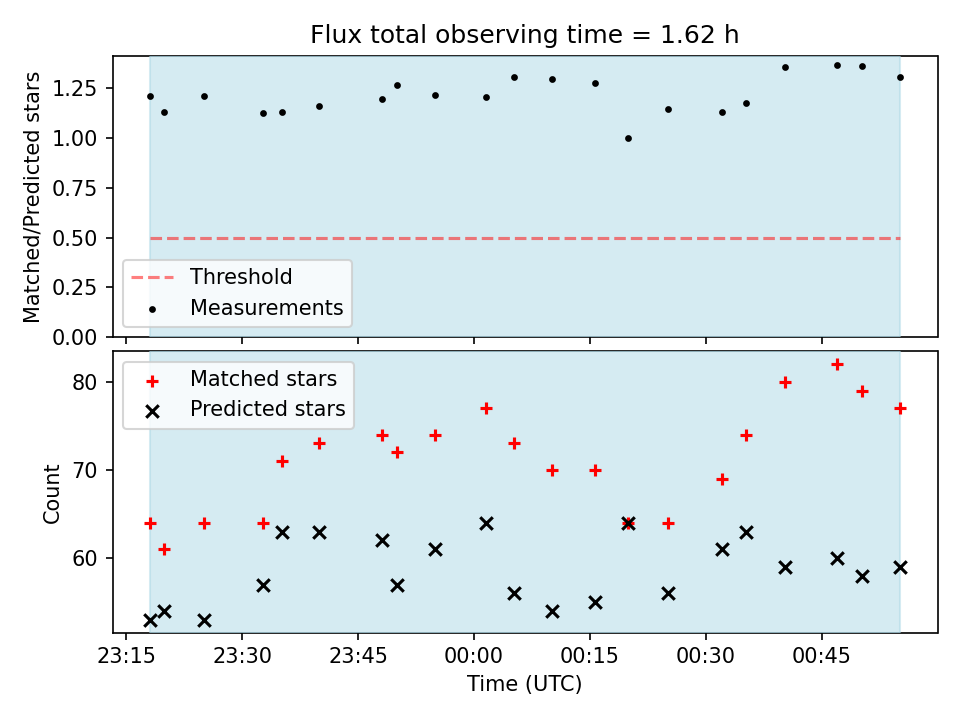 Flux total observing time = 1.62 h

Matched/Predicted stars

1.25
1.00
0.75
0.50
0.25
0.00

Threshold
Measurements

Matched stars
Predicted stars

Count

80
70
60

23:15
23:30
23:45
00:00
00:15
00:30
00:45

Time (UTC)